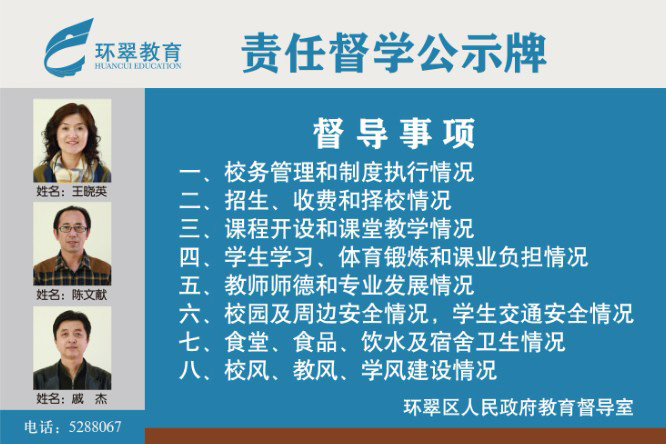 环翠教育
HUANCUI EDUCATION

责任督学公示牌

姓名：王晓英

姓名：陈文献

姓名：戚 杰

电话：5288067

督导事项

一、校务管理和制度执行情况
二、招生、收费和择校情况
三、课程开设和课堂教学情况
四、学生学习、体育锻炼和课业负担情况
五、教师师德和专业发展情况
六、校园及周边安全情况，学生交通安全情况
七、食堂、食品、饮水及宿舍卫生情况
八、校风、教风、学风建设情况

环翠区人民政府教育督导室